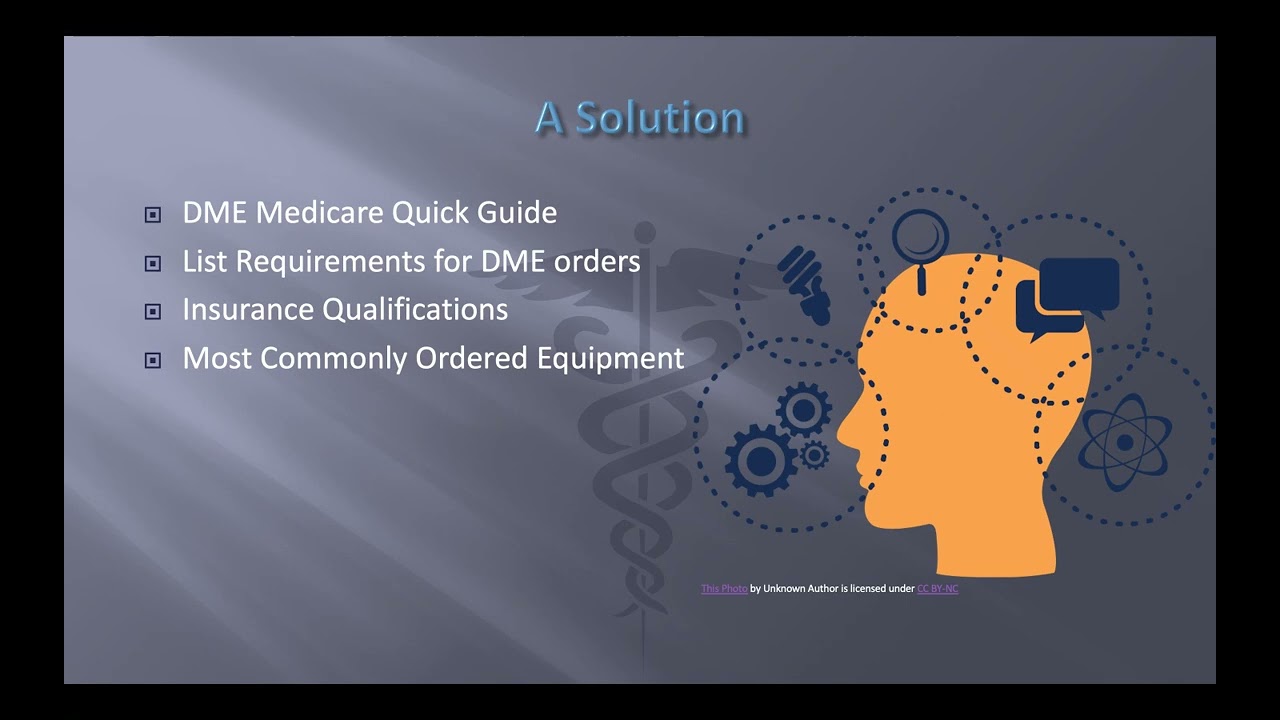 A Solution

DME Medicare Quick Guide

List Requirements for DME orders

Insurance Qualifications

Most Commonly Ordered Equipment

This Photo by Unknown Author is licensed under CC BY-NC